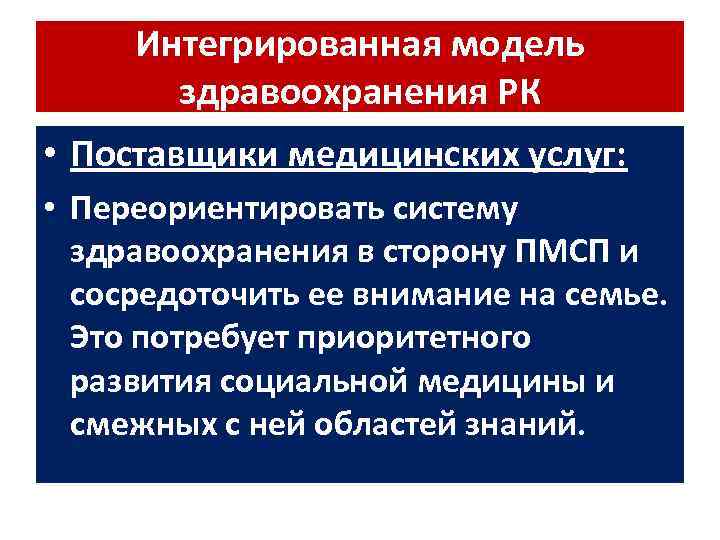 Интегрированная модель здравоохранения РК

• Поставщики медицинских услуг:

• Переориентировать систему здравоохранения в сторону ПМСП и сосредоточить ее внимание на семье. Это потребует приоритетного развития социальной медицины и смежных с ней областей знаний.